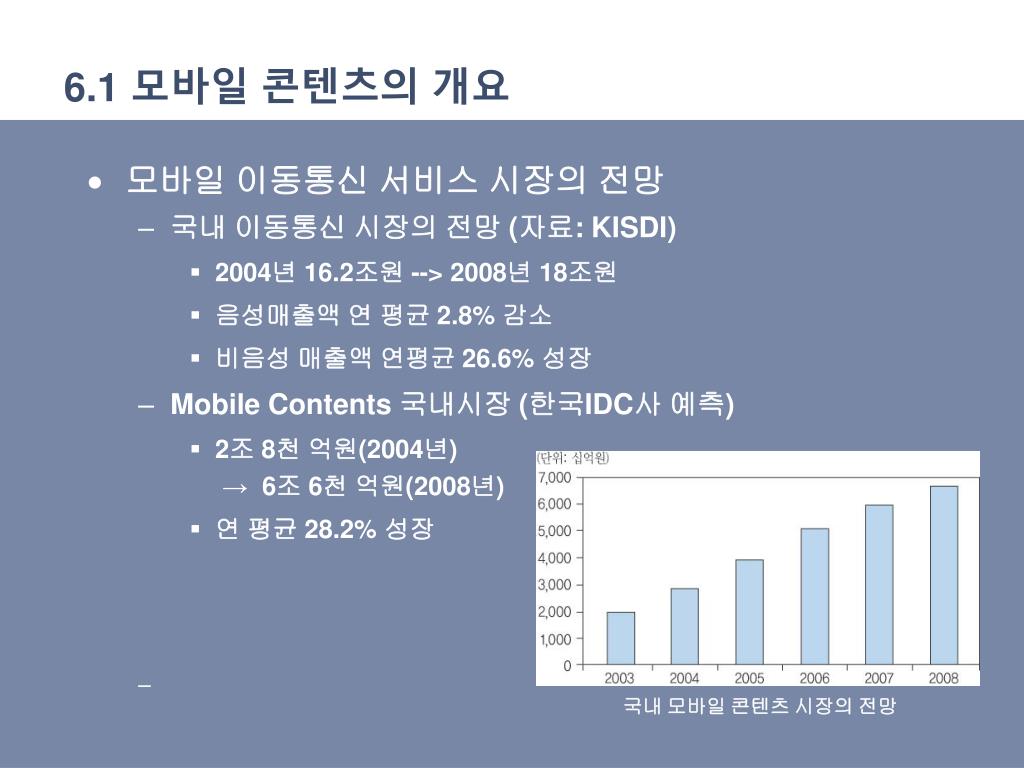 6.1 모바일 콘텐츠의 개요

• 모바일 이동통신 서비스 시장의 전망

– 국내 이동통신 시장의 전망 (자료: KISDI)

▪ 2004년 16.2조원 --> 2008년 18조원

▪ 음성매출액 연 평균 2.8% 감소

▪ 비음성 매출액 연평균 26.6% 성장

– Mobile Contents 국내시장 (한국IDC사 예측)

▪ 2조 8천 억원(2004년)
→ 6조 6천 억원(2008년)

▪ 연 평균 28.2% 성장

–

(단위: 십억원)
7,000
6,000
5,000
4,000
3,000
2,000
1,000
0
2003 2004 2005 2006 2007 2008

국내 모바일 콘텐츠 시장의 전망